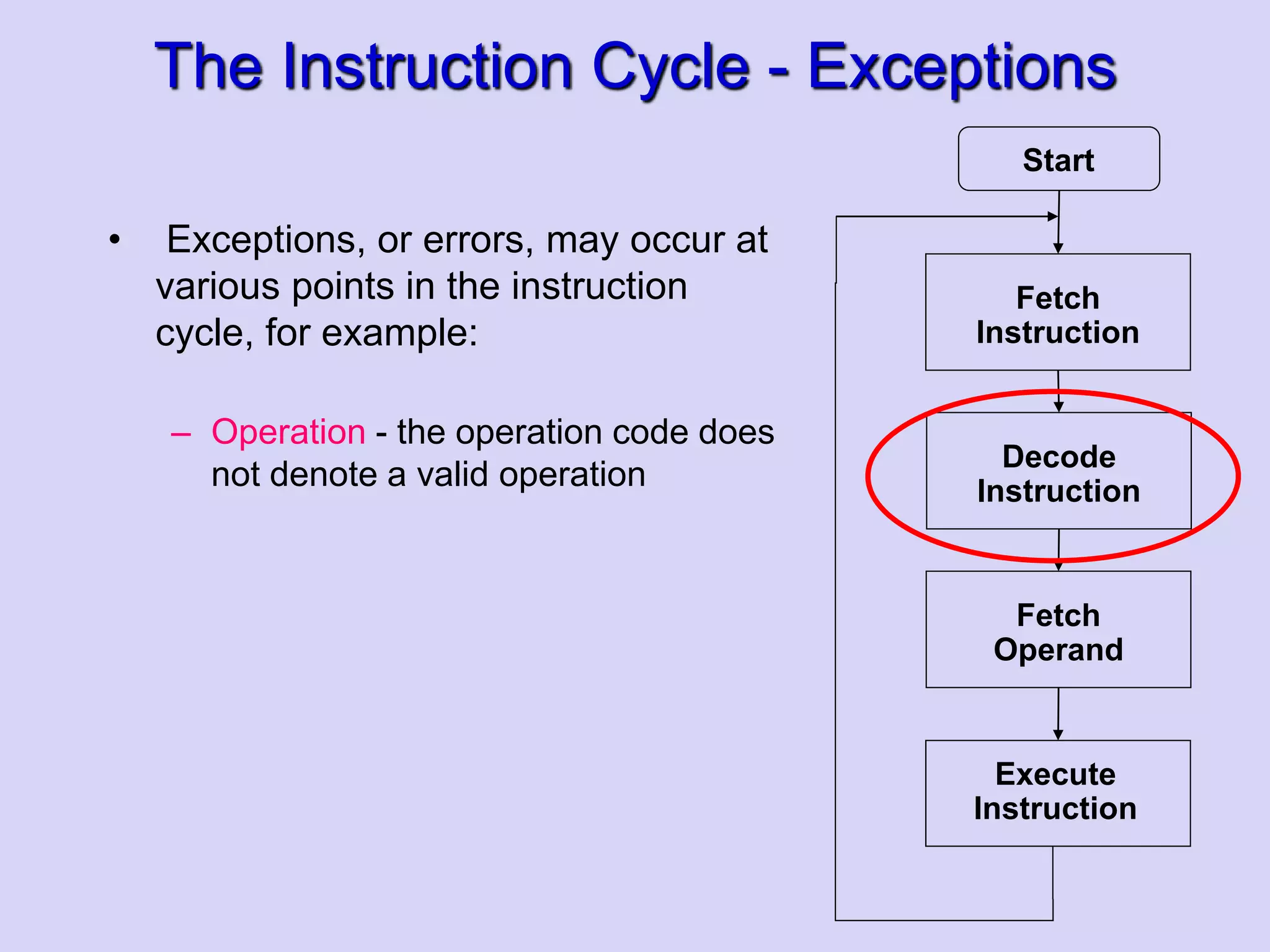 The Instruction Cycle - Exceptions

• Exceptions, or errors, may occur at various points in the instruction cycle, for example:

– Operation - the operation code does not denote a valid operation

Start

Fetch Instruction

Decode Instruction

Fetch Operand

Execute Instruction